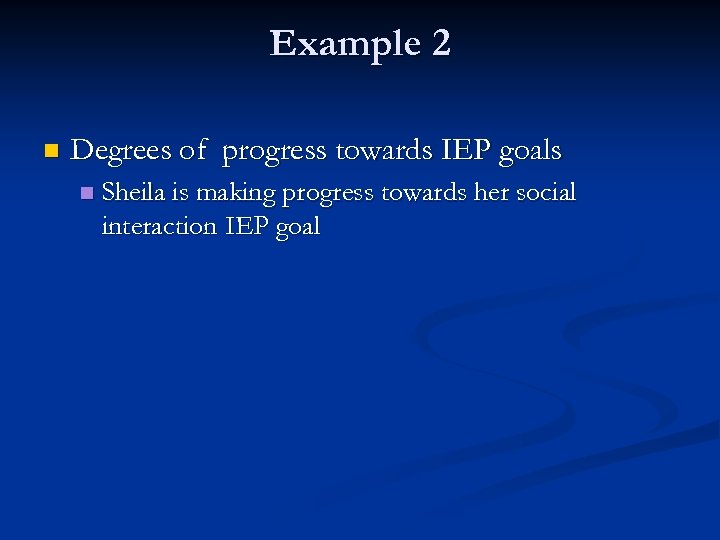 Example 2

Degrees of progress towards IEP goals

Sheila is making progress towards her social interaction IEP goal